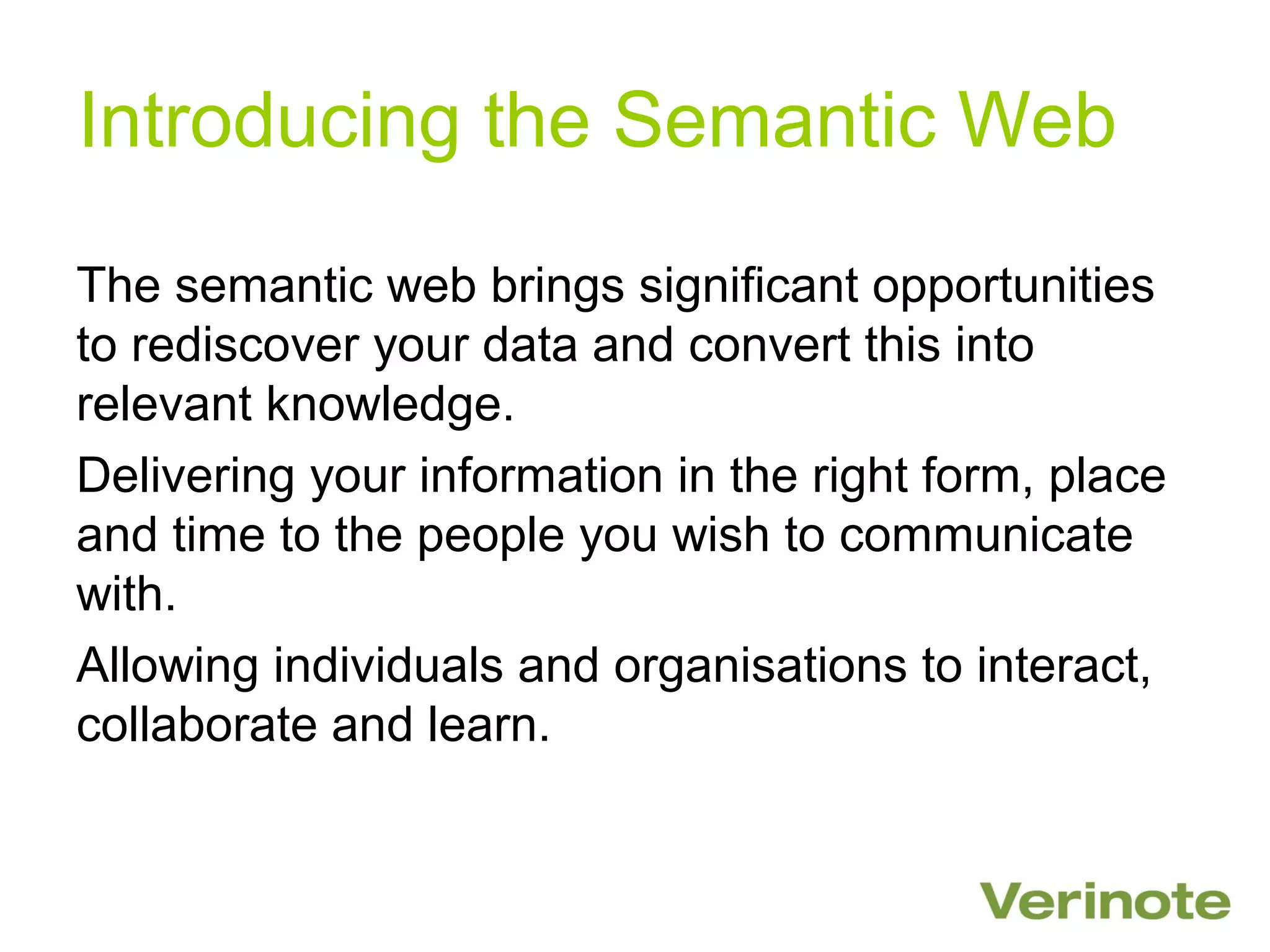 Introducing the Semantic Web

The semantic web brings significant opportunities to rediscover your data and convert this into relevant knowledge.

Delivering your information in the right form, place and time to the people you wish to communicate with.

Allowing individuals and organisations to interact, collaborate and learn.

Verinote